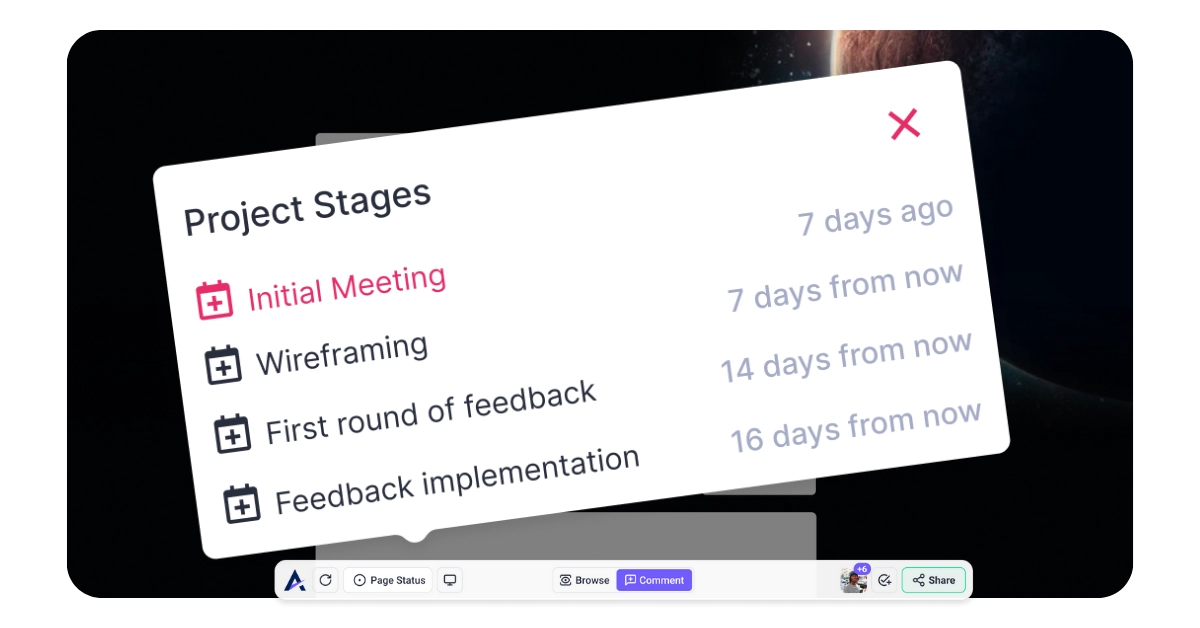 Project Stages

Initial Meeting 7 days ago

Wireframing 7 days from now

First round of feedback 14 days from now

Feedback implementation 16 days from now

Page Status

Browse

Comment

+6

Share